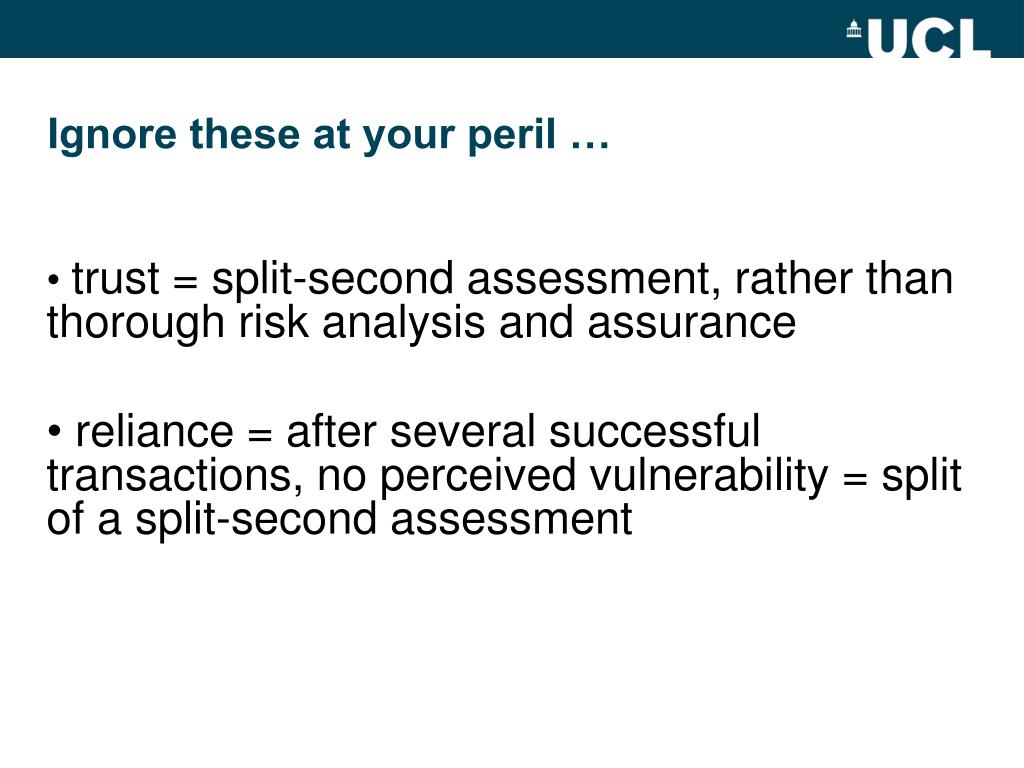 UCL

Ignore these at your peril …

• trust = split-second assessment, rather than thorough risk analysis and assurance

• reliance = after several successful transactions, no perceived vulnerability = split of a split-second assessment